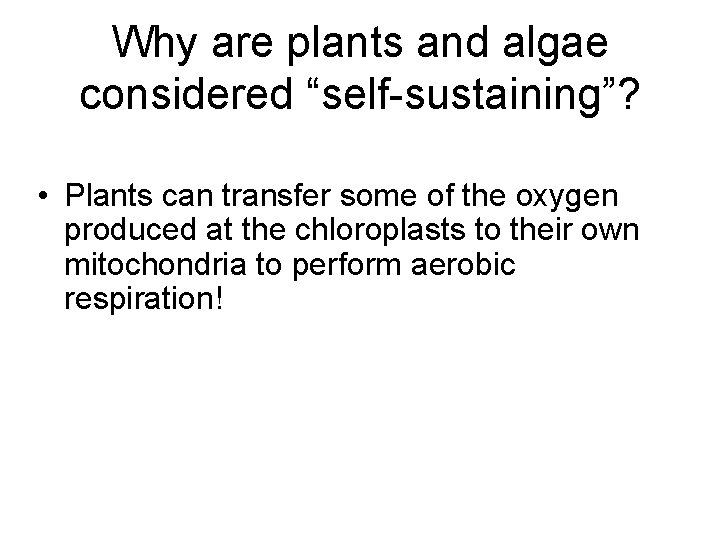 Why are plants and algae considered “self-sustaining”?

• Plants can transfer some of the oxygen produced at the chloroplasts to their own mitochondria to perform aerobic respiration!